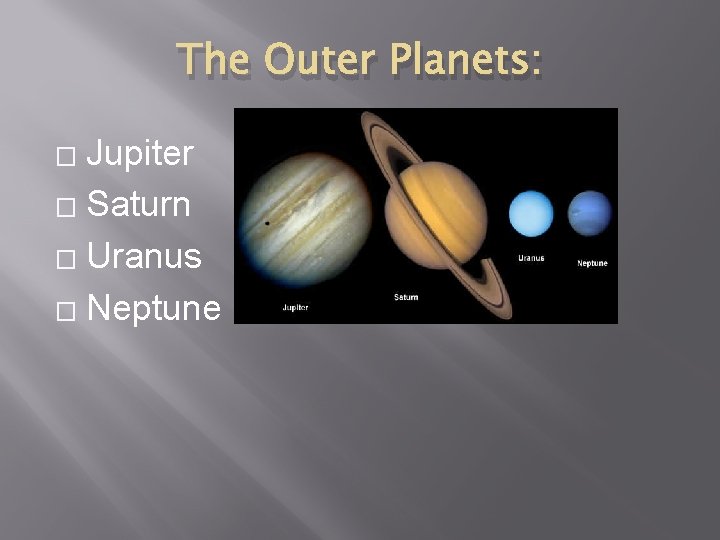 The Outer Planets:

□ Jupiter
□ Saturn
□ Uranus
□ Neptune

Jupiter
Saturn
Uranus
Neptune